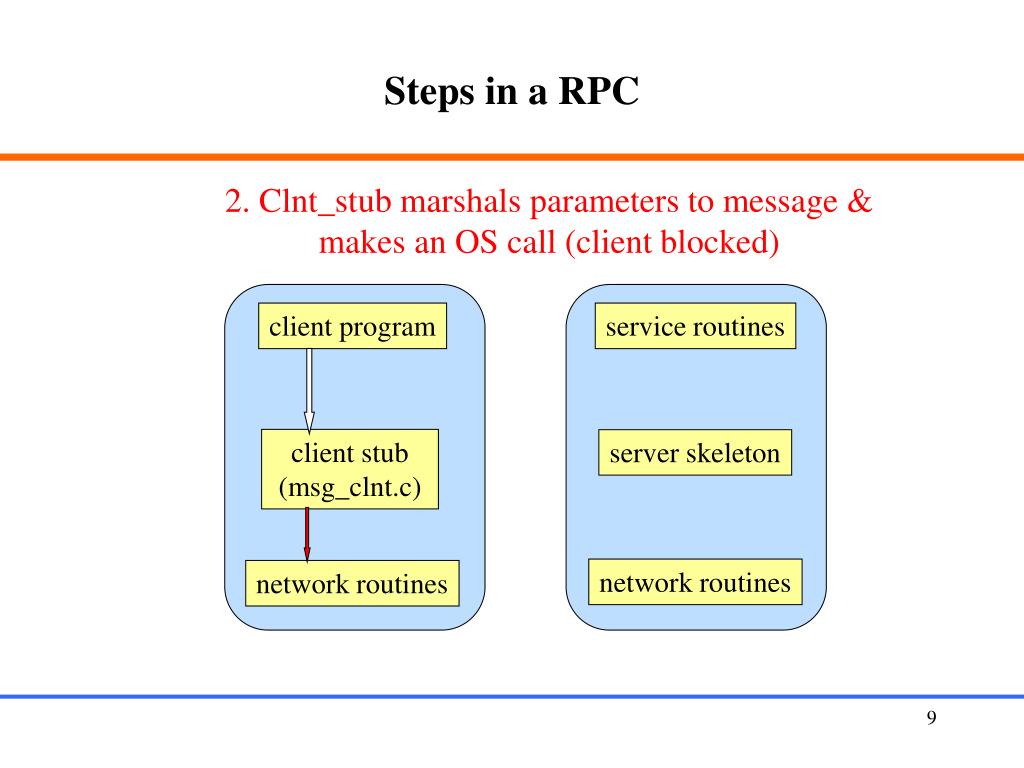 Steps in a RPC

2. Clnt_stub marshals parameters to message & makes an OS call (client blocked)

client program

client stub
(msg_clnt.c)

network routines

service routines

server skeleton

network routines

9